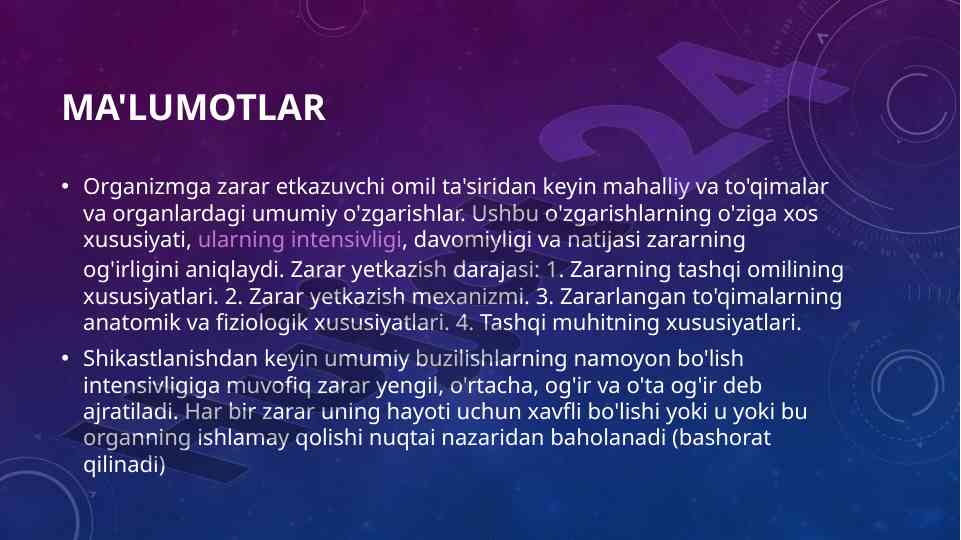 MA'LUMOTLAR

• Organizmga zarar etkazuvchi omil ta'siridan keyin mahalliy va to'qimalar va organlardagi umumiy o'zgarishlar. Ushbu o'zgarishlarning o'ziga xos xususiyati, ularning intensivligi, davomiyligi va natijasi zararning og'irligini aniqlaydi. Zarar yetkazish darajasi: 1. Zararning tashqi omilining xususiyatlari. 2. Zarar yetkazish mexanizmi. 3. Zararlangan to'qimalarning anatomik va fiziologik xususiyatlari. 4. Tashqi muhitning xususiyatlari.

• Shikastlanishdan keyin umumiy buzilishlarning namoyon bo'lish intensivligiga muvofiq zarar yengil, o'rtacha, og'ir va o'ta og'ir deb ajratiladi. Har bir zarar uning hayoti uchun xavfli bo'lishi yoki u yoki bu organning ishlamay qolishi nuqtai nazaridan baholanadi (bashorat qilinadi)